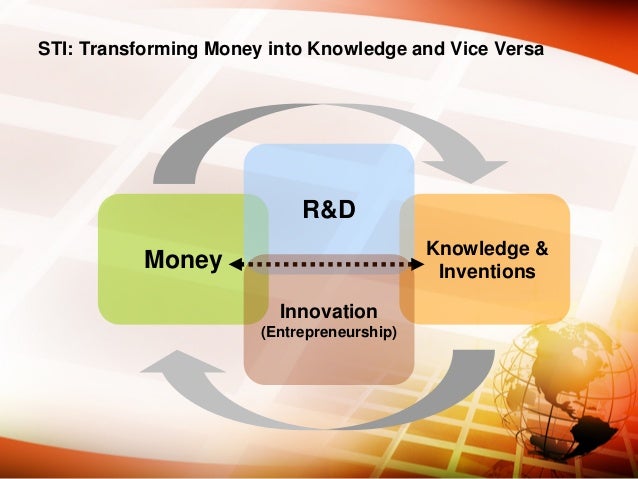 STI: Transforming Money into Knowledge and Vice Versa

R&D

Money

Knowledge & Inventions

Innovation
(Entrepreneurship)